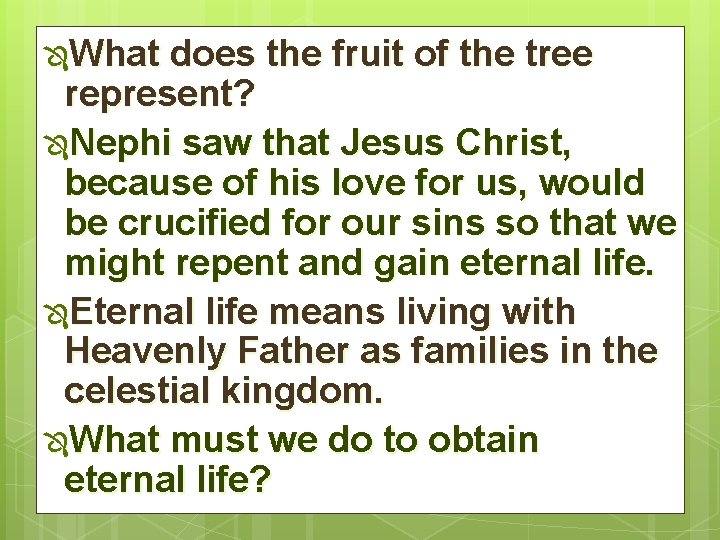 What does the fruit of the tree represent?

Nephi saw that Jesus Christ, because of his love for us, would be crucified for our sins so that we might repent and gain eternal life.

Eternal life means living with Heavenly Father as families in the celestial kingdom.

What must we do to obtain eternal life?